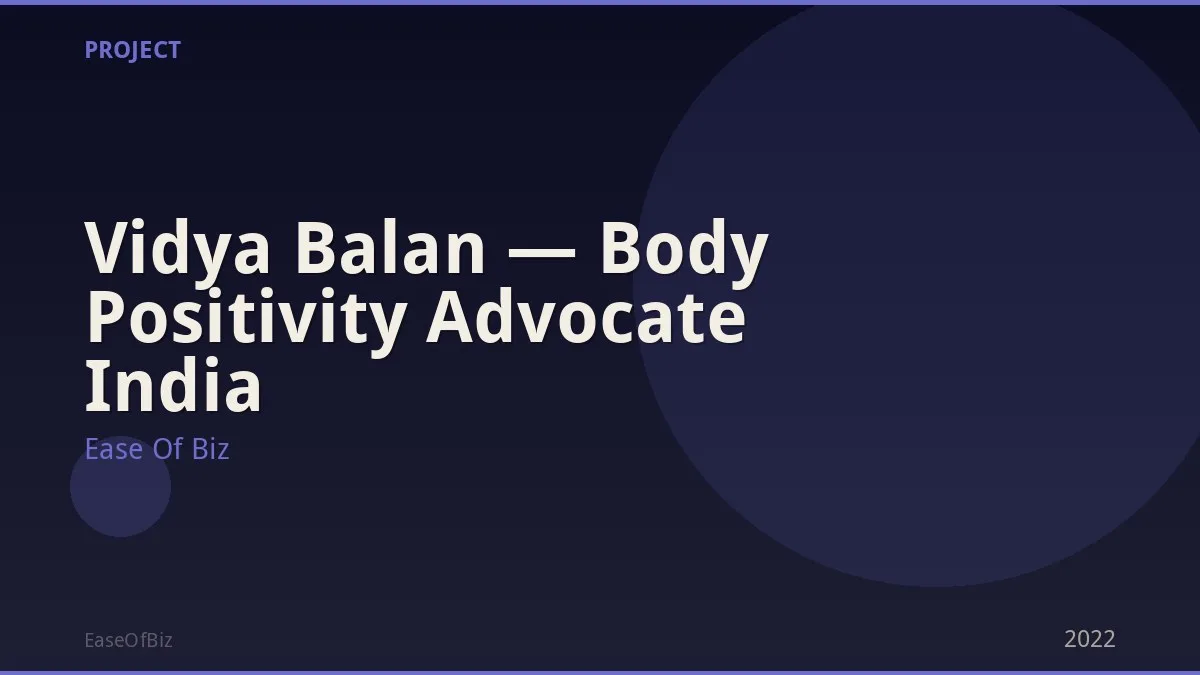 PROJECT

Vidya Balan — Body Positivity Advocate India

Ease Of Biz

EaseOfBiz

2022